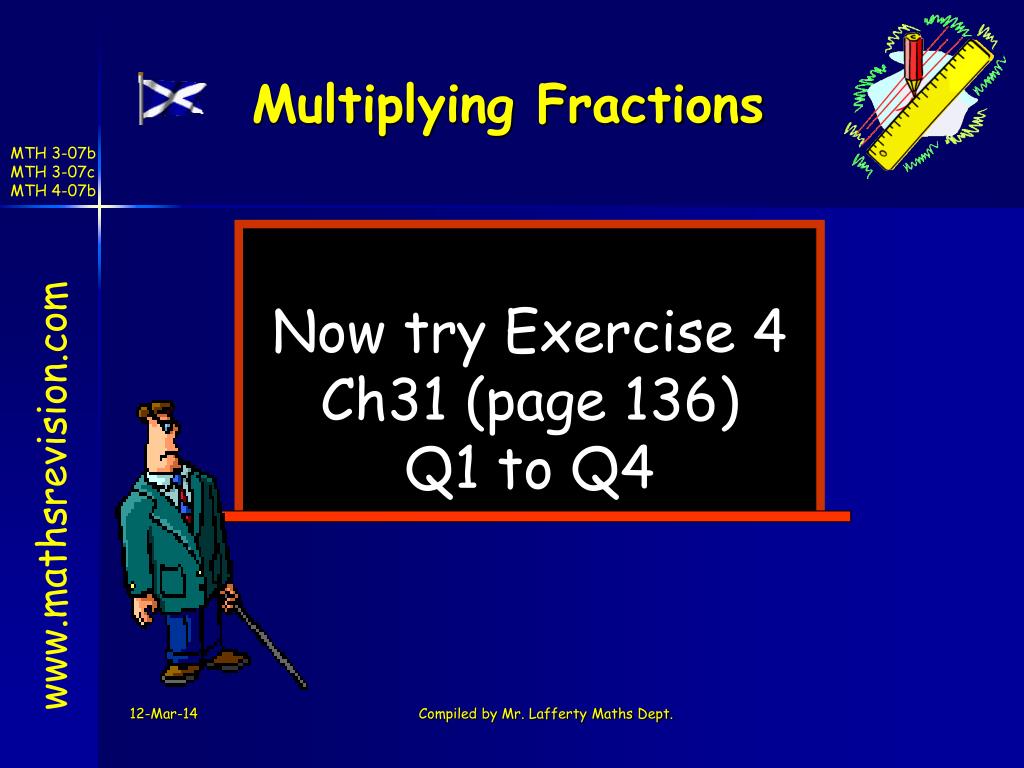 Multiplying Fractions

MTH 3-07b
MTH 3-07c
MTH 4-07b

www.mathsrevision.com

Now try Exercise 4
Ch31 (page 136)
Q1 to Q4

12-Mar-14

Compiled by Mr. Lafferty Maths Dept.